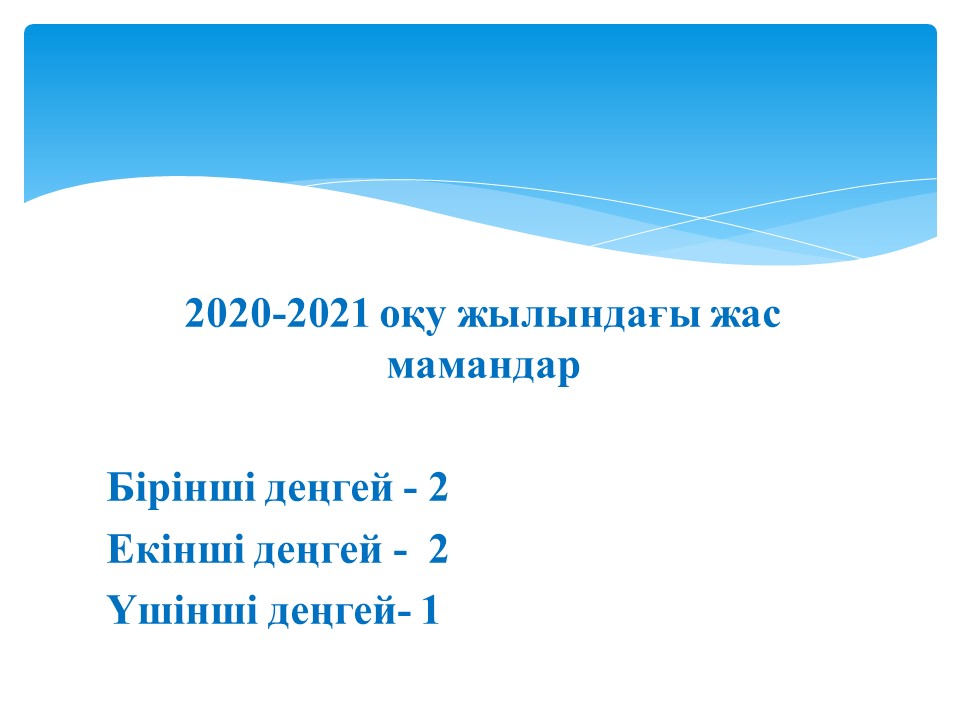 2020-2021 оқу жылындағы жас мамандар

Бірінші деңгей - 2
Екінші деңгей - 2
Үшінші деңгей- 1